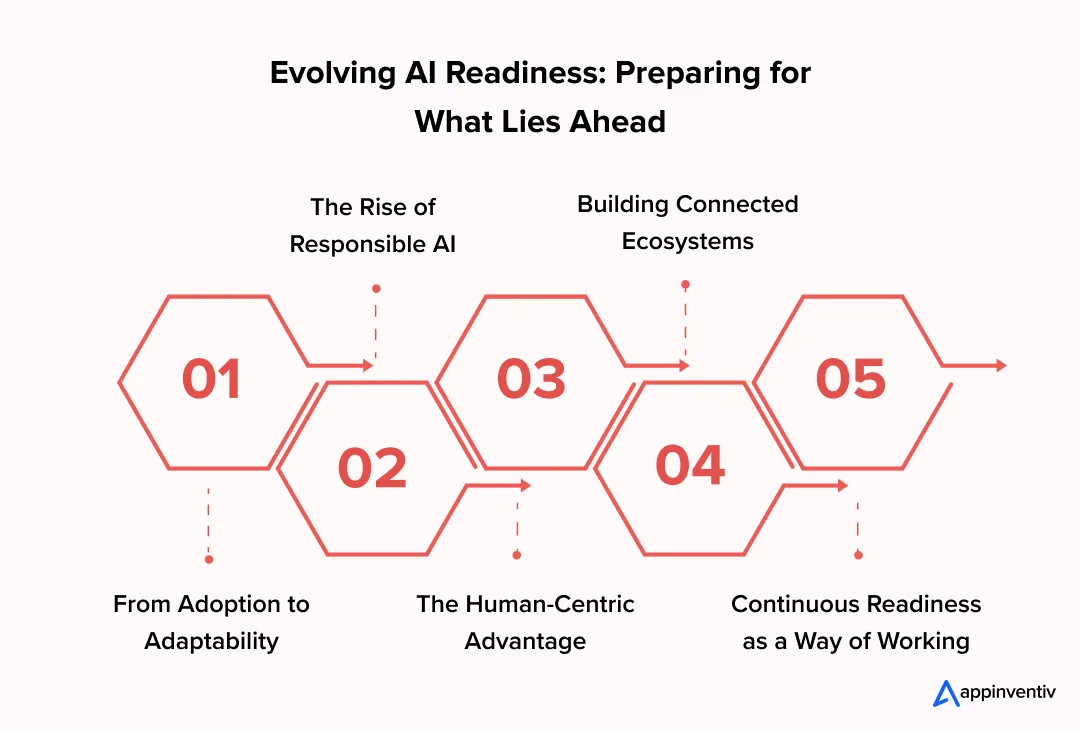 Evolving AI Readiness: Preparing for What Lies Ahead

The Rise of Responsible AI

Building Connected Ecosystems

01

02

03

04

05

From Adoption to Adaptability

The Human-Centric Advantage

Continuous Readiness as a Way of Working

appinventiv